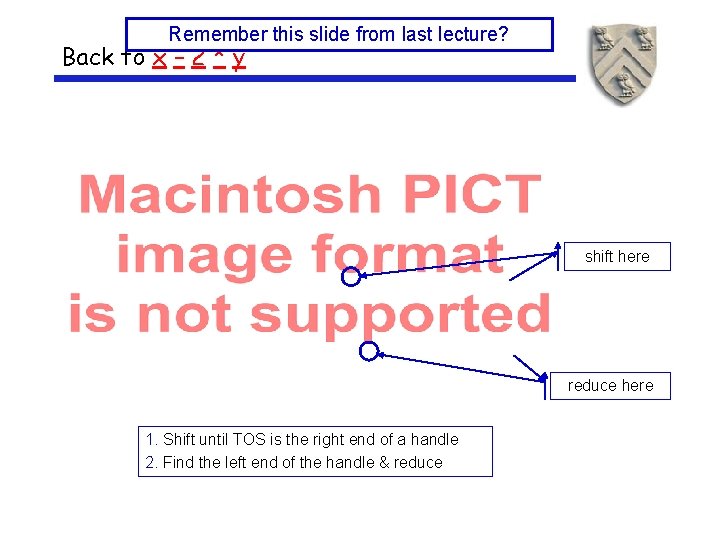 Remember this slide from last lecture?

Back to x - 2 * y

Macintosh PICT image format is not supported

shift here

reduce here

1. Shift until TOS is the right end of a handle
2. Find the left end of the handle & reduce